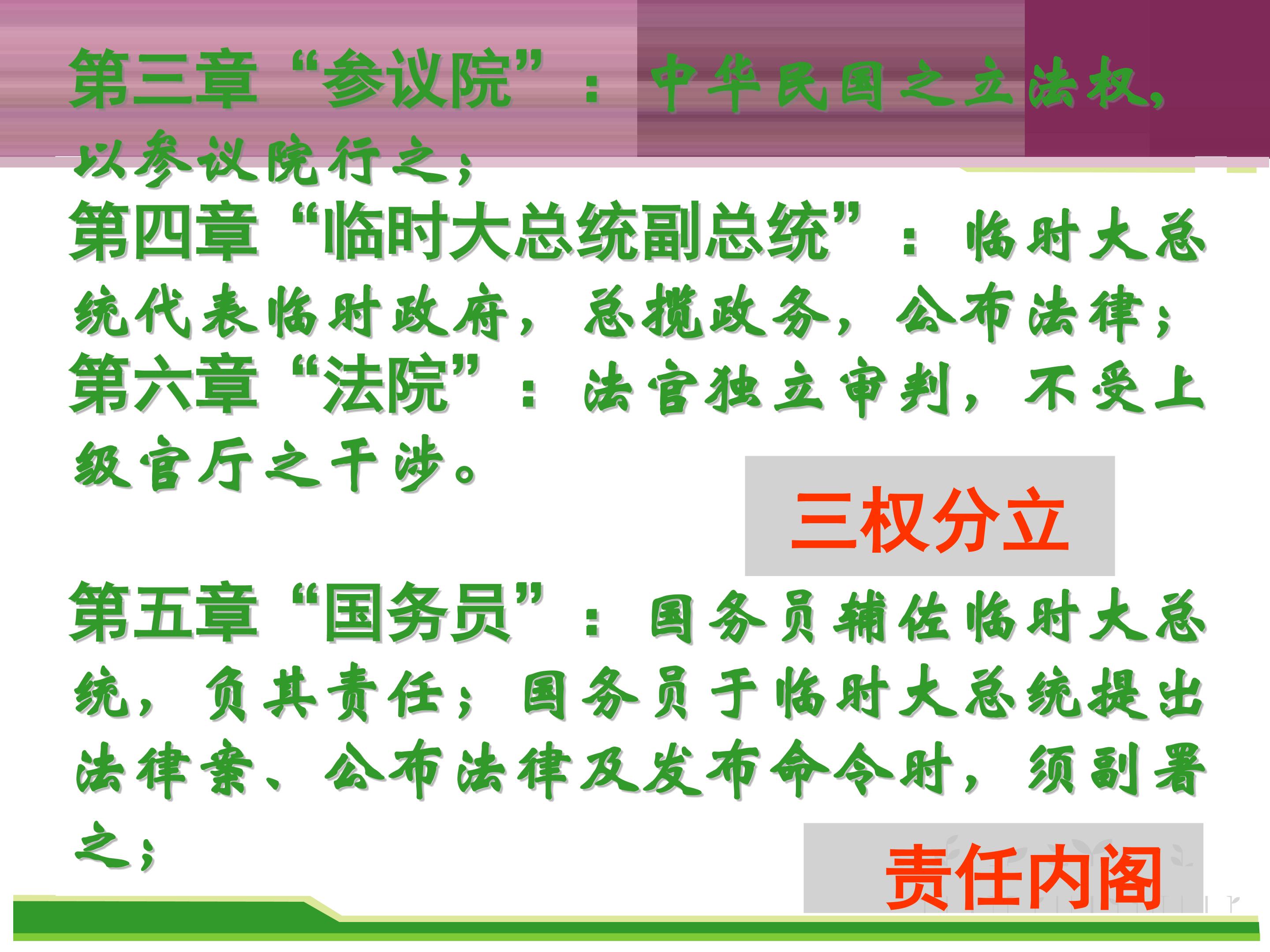 第三章“参议院”：中华民国之立法权，以参议院行之；
第四章“临时大总统副总统”：临时大总统代表临时政府，总揽政务，公布法律；
第六章“法院”：法官独立审判，不受上级官厅之干涉。

三权分立

第五章“国务员”：国务员辅佐临时大总统，负其责任；国务员于临时大总统提出法律案、公布法律及发布命令时，须副署之；

责任内阁